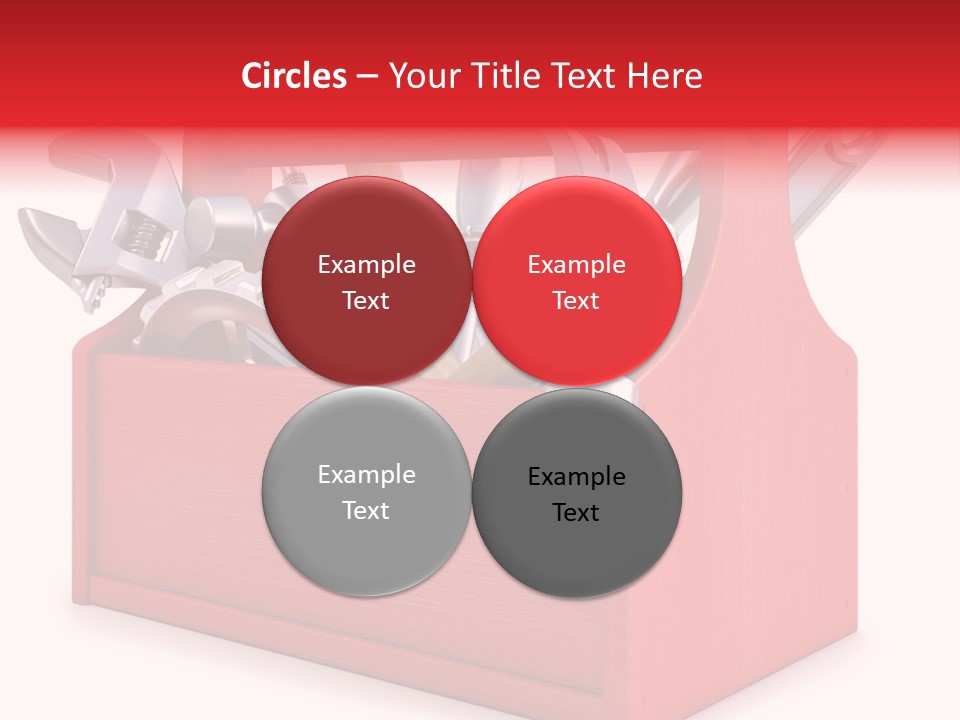 Circles – Your Title Text Here

Example Text

Example Text

Example Text

Example Text